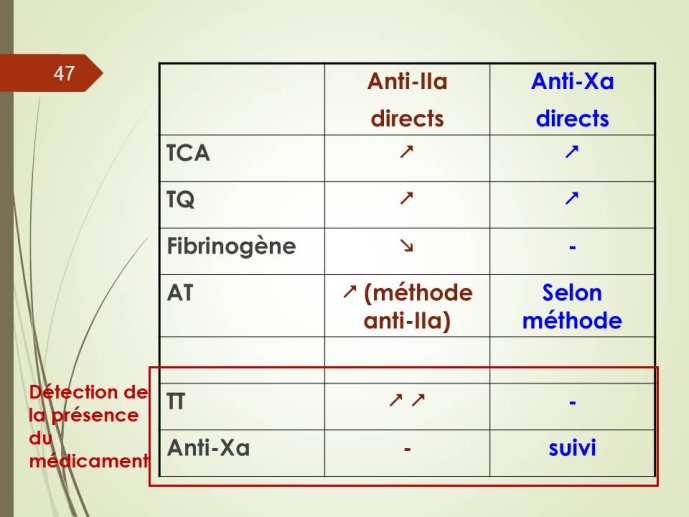 47

| | Anti-IIa directs | Anti-Xa directs |
|---|---|---|
| TCA | ↗ | ↗ |
| TQ | ↗ | ↗ |
| Fibrinogène | ↘ | - |
| AT | ↗ (méthode anti-IIa) | Selon méthode |
| | | |
| TT | ↗ ↗ | - |
| Anti-Xa | - | suivi |

Détection de la présence du médicament